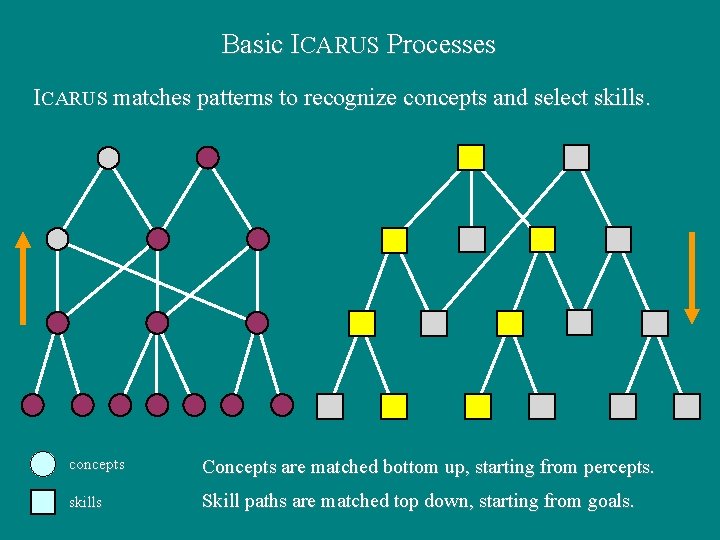 Basic ICARUS Processes

ICARUS matches patterns to recognize concepts and select skills.

concepts

skills

Concepts are matched bottom up, starting from percepts.

Skill paths are matched top down, starting from goals.